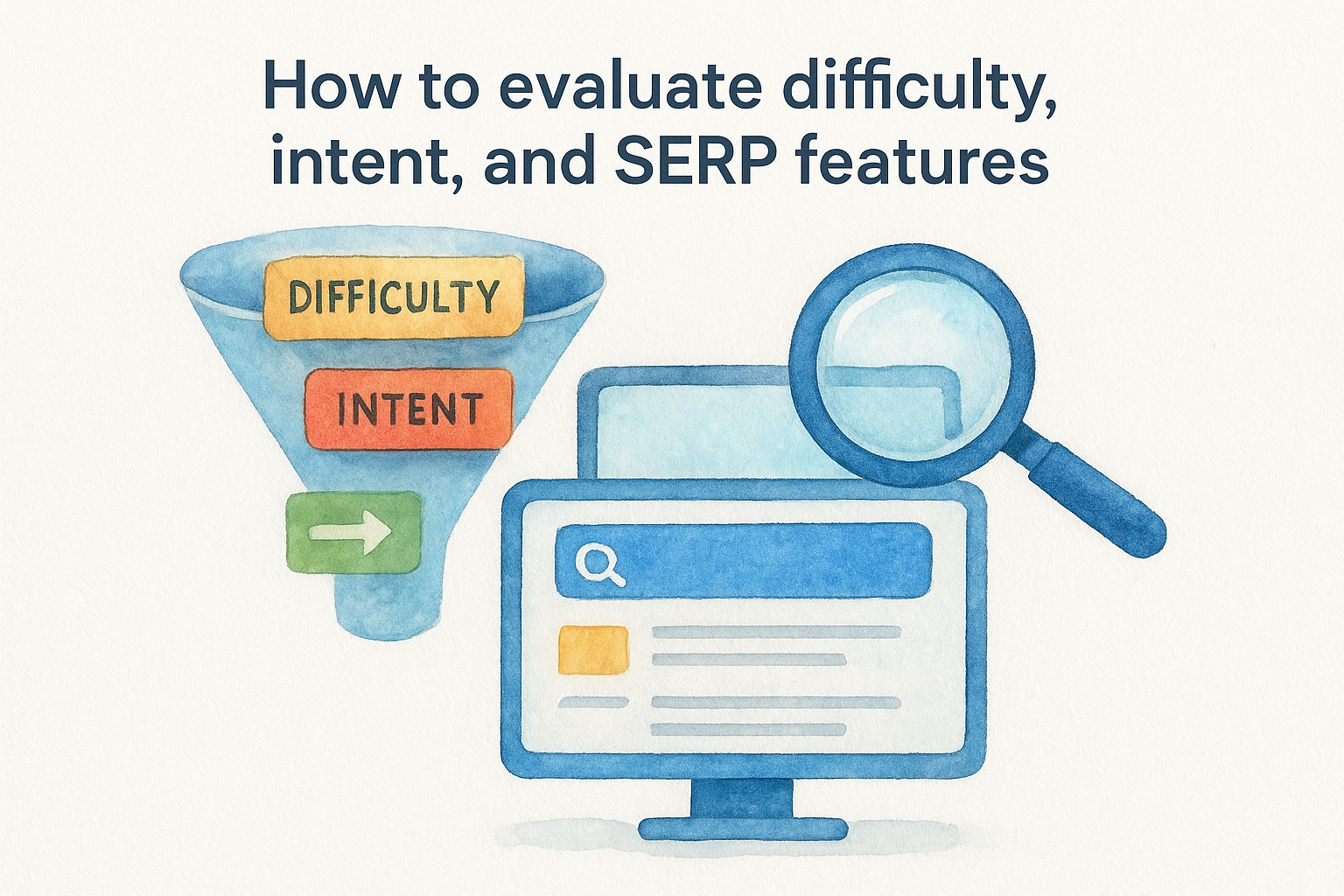 How to evaluate difficulty, intent, and SERP features

DIFFICULTY

INTENT